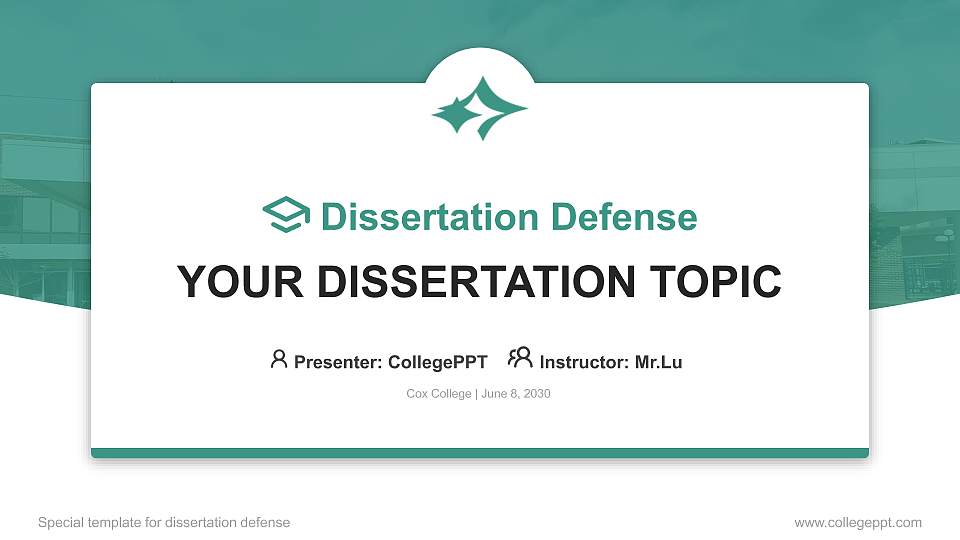 Dissertation Defense

YOUR DISSERTATION TOPIC

Presenter: CollegePPT Instructor: Mr.Lu

Cox College | June 8, 2030

Special template for dissertation defense

www.collegeppt.com